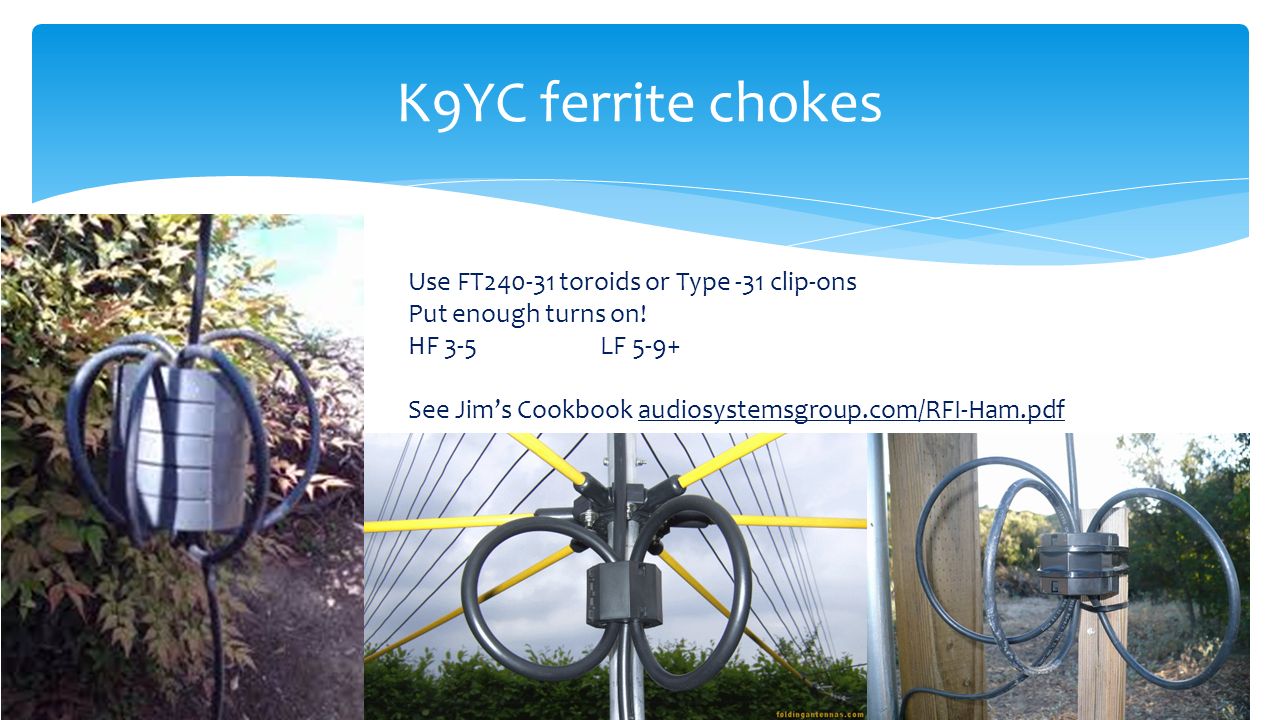 K9YC ferrite chokes

Use FT240-31 toroids or Type -31 clip-ons
Put enough turns on!
HF 3-5 LF 5-9+

See Jim's Cookbook audiosystemsgroup.com/RFI-Ham.pdf

foldingantennas.com